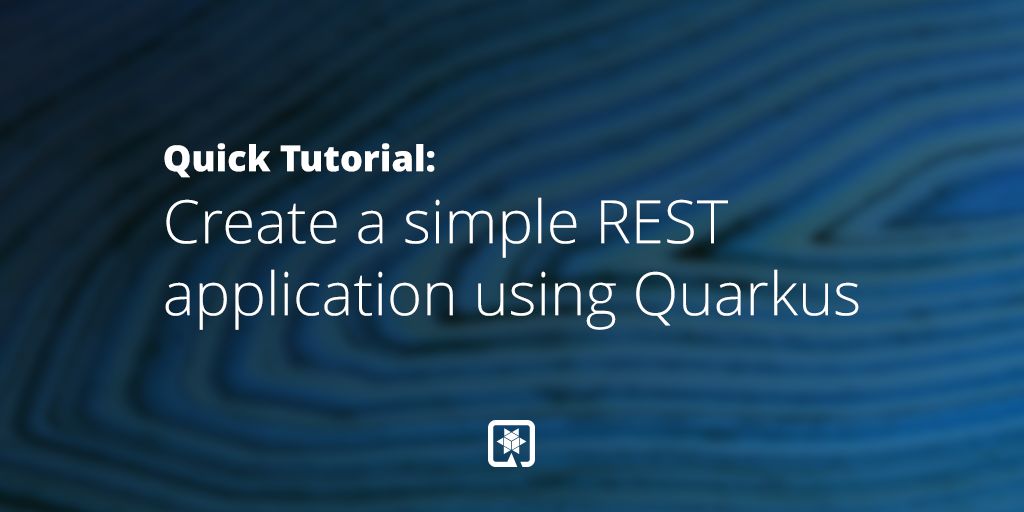 Quick Tutorial:
Create a simple REST application using Quarkus